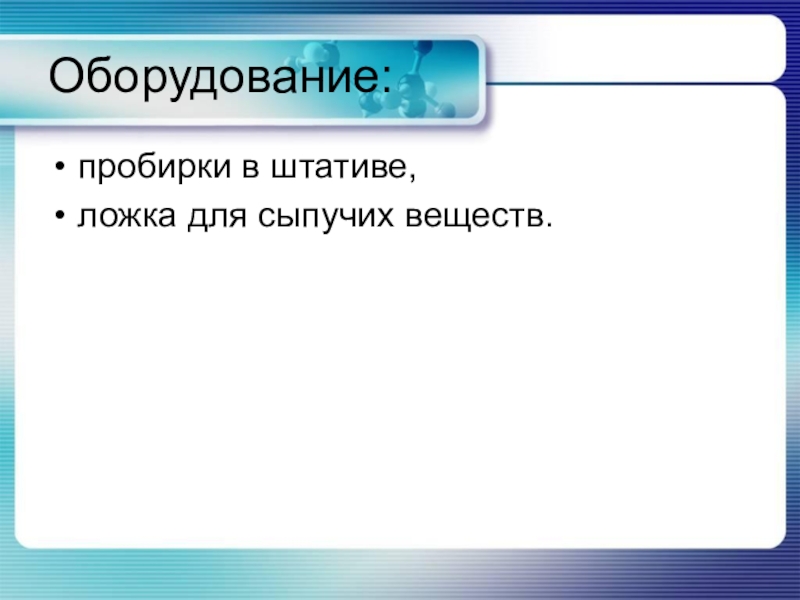 Оборудование:

• пробирки в штативе,
• ложка для сыпучих веществ.